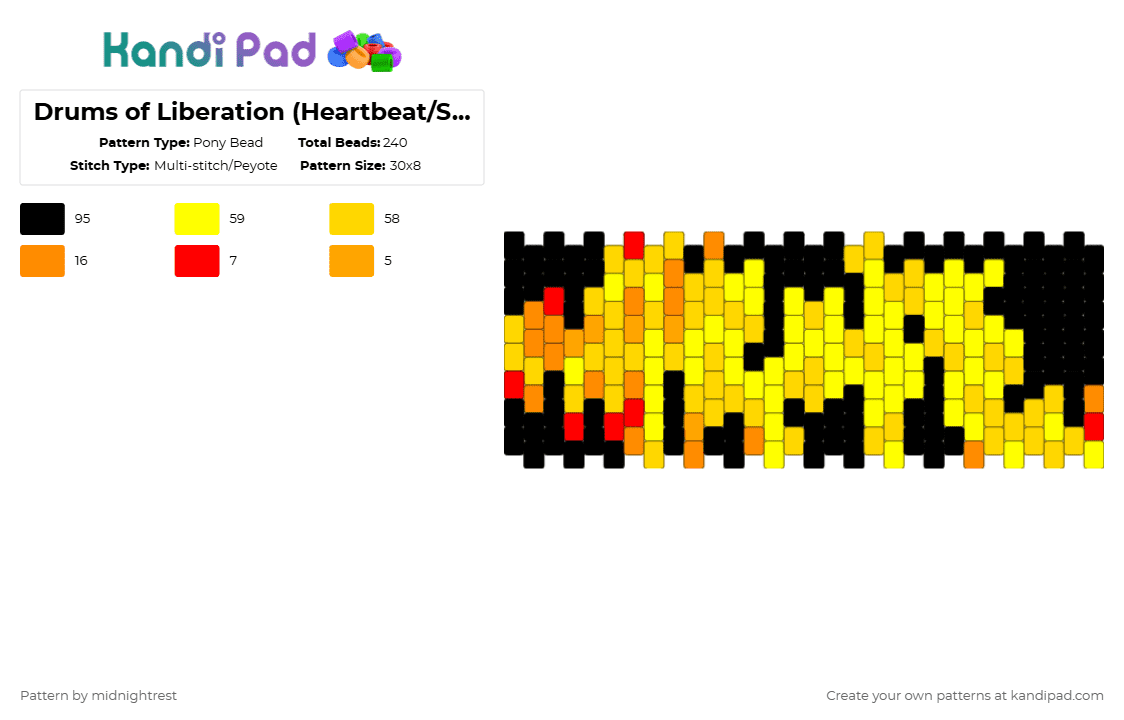 Kandi Pad

Drums of Liberation (Heartbeat/S...

Pattern Type: Pony Bead
Total Beads: 240
Stitch Type: Multi-stitch/Peyote
Pattern Size: 30x8

95
59
58
16
7
5

Pattern by midnightrest

Create your own patterns at kandipad.com